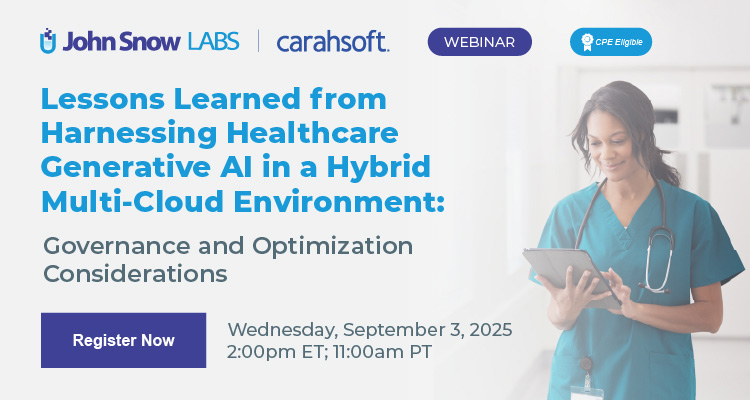 John Snow LABS | carahsoft.

WEBINAR

CPE Eligible

Lessons Learned from Harnessing Healthcare Generative AI in a Hybrid Multi-Cloud Environment:

Governance and Optimization Considerations

Register Now

Wednesday, September 3, 2025
2:00pm ET; 11:00am PT